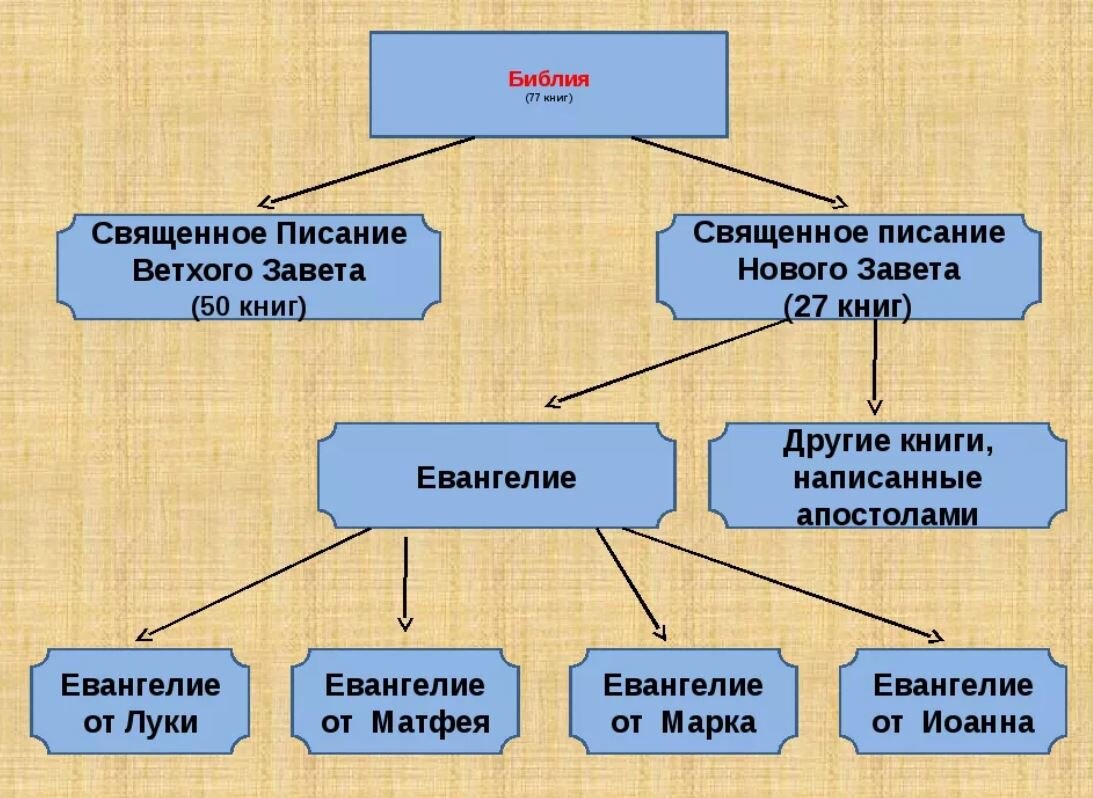 Библия
(77 книг)

Священное Писание Ветхого Завета (50 книг)

Священное писание Нового Завета (27 книг)

Евангелие

Другие книги, написанные апостолами

Евангелие от Луки

Евангелие от Матфея

Евангелие от Марка

Евангелие от Иоанна